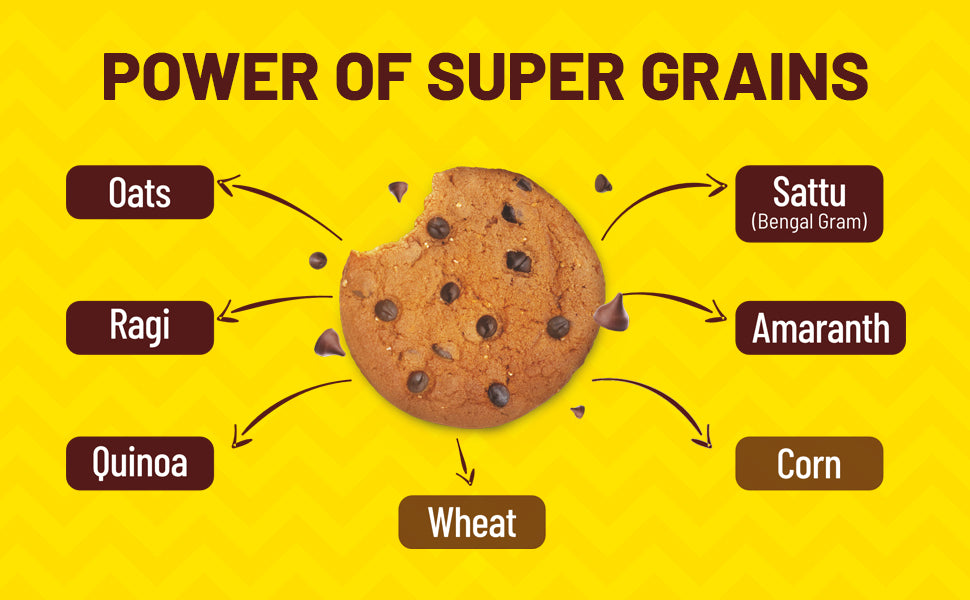 POWER OF SUPER GRAINS

Oats

Ragi

Quinoa

Wheat

Sattu
(Bengal Gram)

Amaranth

Corn